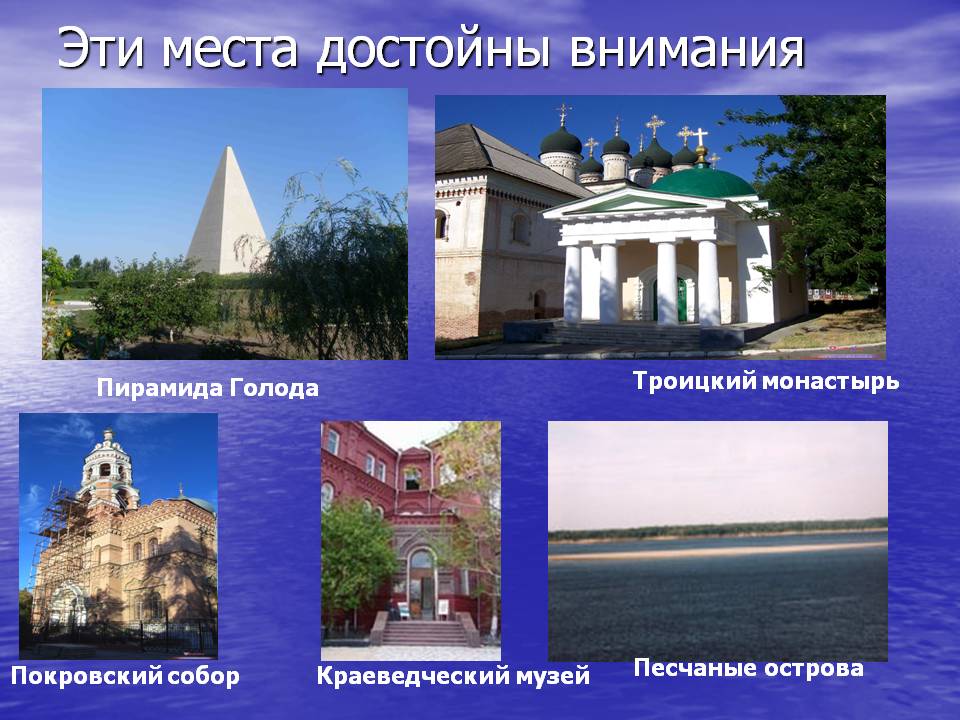 Эти места достойны внимания

Пирамида Голода

Троицкий монастырь

Покровский собор

Краеведческий музей

Песчаные острова